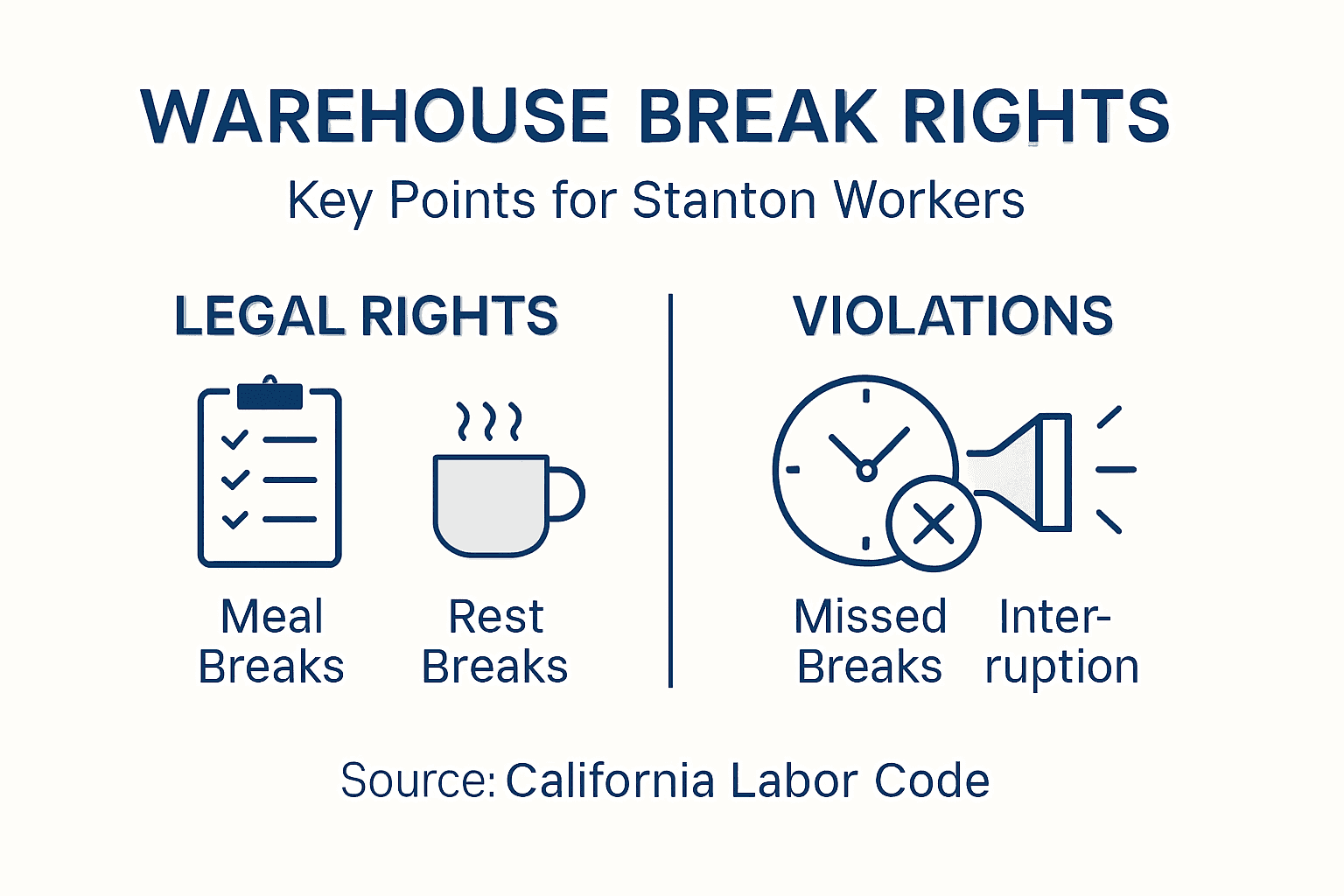 WAREHOUSE BREAK RIGHTS

Key Points for Stanton Workers

LEGAL RIGHTS

Meal Breaks

Rest Breaks

VIOLATIONS

Missed Breaks

Interruption

Source: California Labor Code